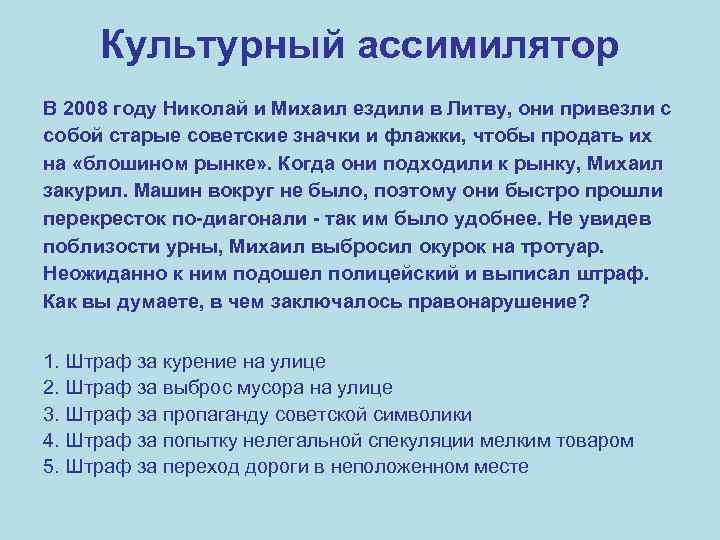 Культурный ассимилятор

В 2008 году Николай и Михаил ездили в Литву, они привезли с собой старые советские значки и флажки, чтобы продать их на «блошином рынке». Когда они подходили к рынку, Михаил закурил. Машин вокруг не было, поэтому они быстро прошли перекресток по-диагонали - так им было удобнее. Не увидев поблизости урны, Михаил выбросил окурок на тротуар. Неожиданно к ним подошел полицейский и выписал штраф. Как вы думаете, в чем заключалось правонарушение?

1. Штраф за курение на улице
2. Штраф за выброс мусора на улице
3. Штраф за пропаганду советской символики
4. Штраф за попытку нелегальной спекуляции мелким товаром
5. Штраф за переход дороги в неположенном месте